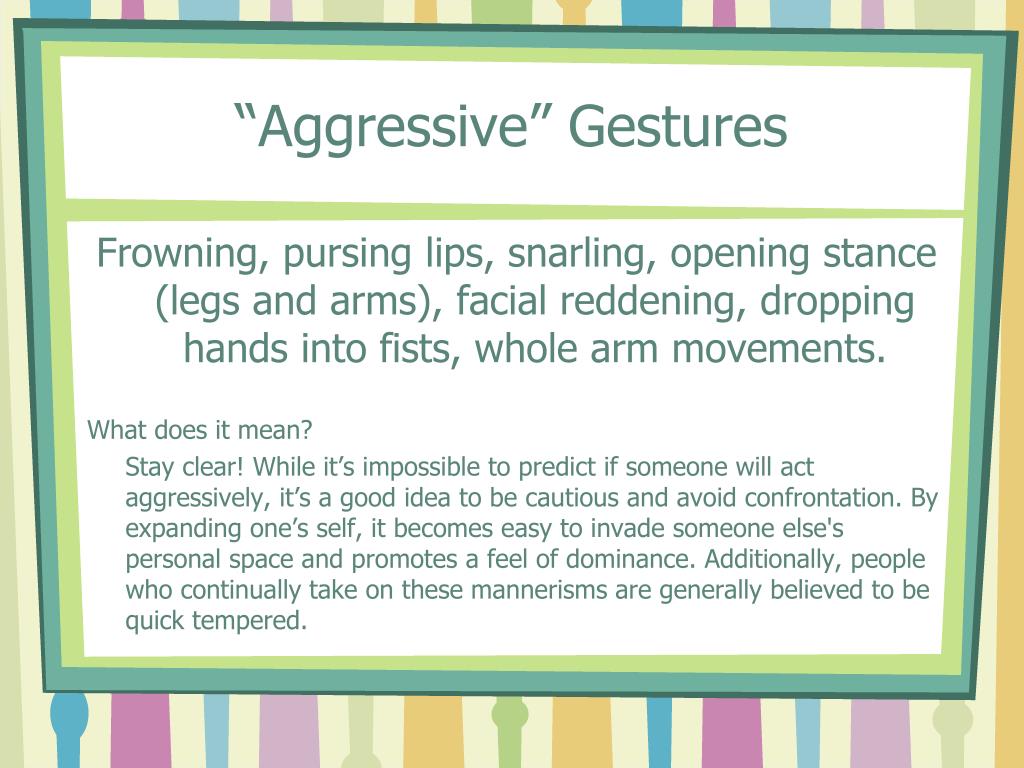 “Aggressive” Gestures

Frowning, pursing lips, snarling, opening stance (legs and arms), facial reddening, dropping hands into fists, whole arm movements.

What does it mean?

Stay clear! While it’s impossible to predict if someone will act aggressively, it’s a good idea to be cautious and avoid confrontation. By expanding one’s self, it becomes easy to invade someone else's personal space and promotes a feel of dominance. Additionally, people who continually take on these mannerisms are generally believed to be quick tempered.